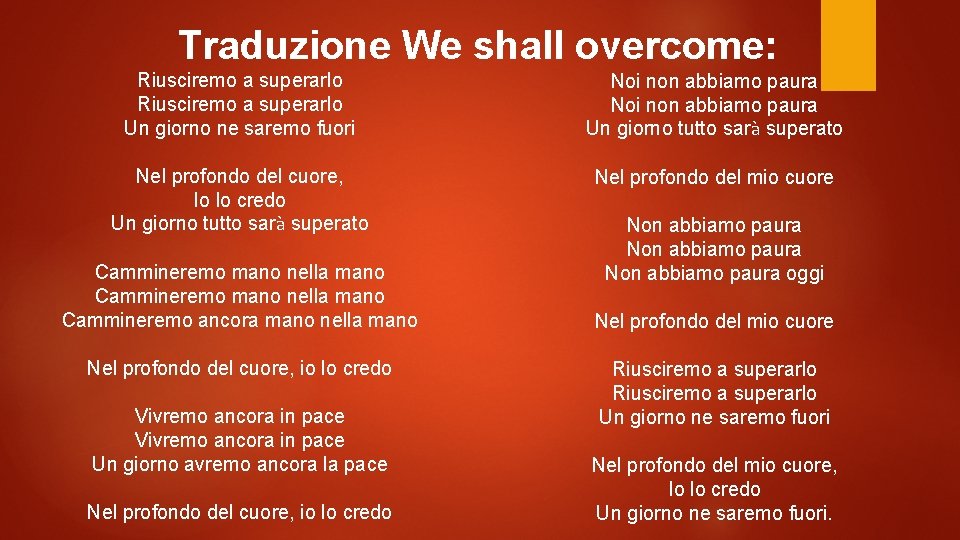 Traduzione We shall overcome:

Riusciremo a superarlo
Riusciremo a superarlo
Un giorno ne saremo fuori

Nel profondo del cuore,
Io lo credo
Un giorno tutto sarà superato

Cammineremo mano nella mano
Cammineremo mano nella mano
Cammineremo ancora mano nella mano

Nel profondo del cuore, io lo credo

Vivremo ancora in pace
Vivremo ancora in pace
Un giorno avremo ancora la pace

Nel profondo del cuore, io lo credo

Noi non abbiamo paura
Noi non abbiamo paura
Un giorno tutto sarà superato

Nel profondo del mio cuore

Non abbiamo paura
Non abbiamo paura
Non abbiamo paura oggi

Nel profondo del mio cuore

Riusciremo a superarlo
Riusciremo a superarlo
Un giorno ne saremo fuori

Nel profondo del mio cuore,
Io lo credo
Un giorno ne saremo fuori.